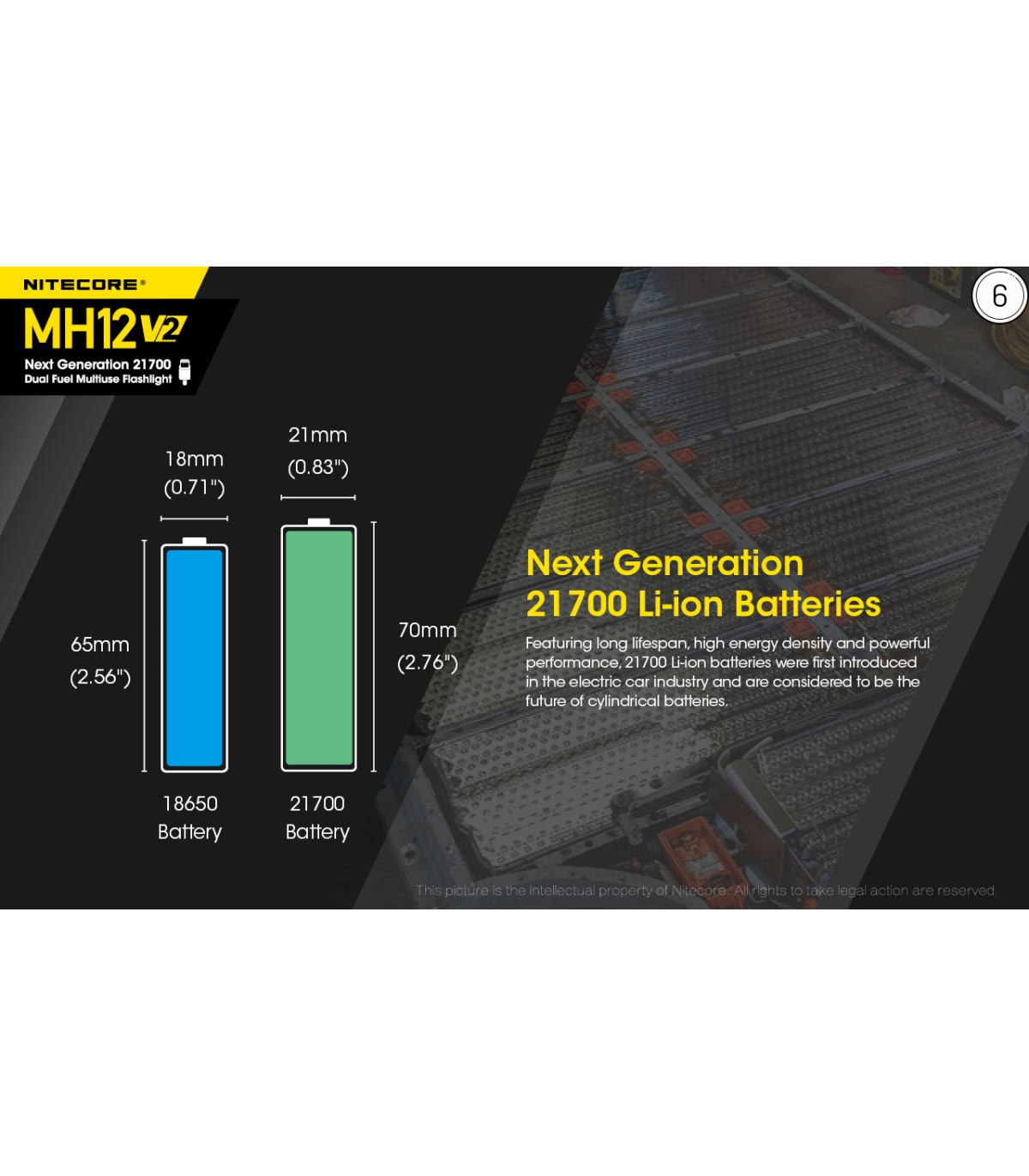 NITECORE®

MH12 V2

Next Generation 21700
Dual Fuel Multiuse Flashlight

6

18mm
(0.71")

21mm
(0.83")

65mm
(2.56")

70mm
(2.76")

18650
Battery

21700
Battery

Next Generation
21700 Li-ion Batteries

Featuring long lifespan, high energy density and powerful performance, 21700 Li-ion batteries were first introduced in the electric car industry and are considered to be the future of cylindrical batteries.

This picture is the intellectual property of Nitecore. All rights to take legal action are reserved.